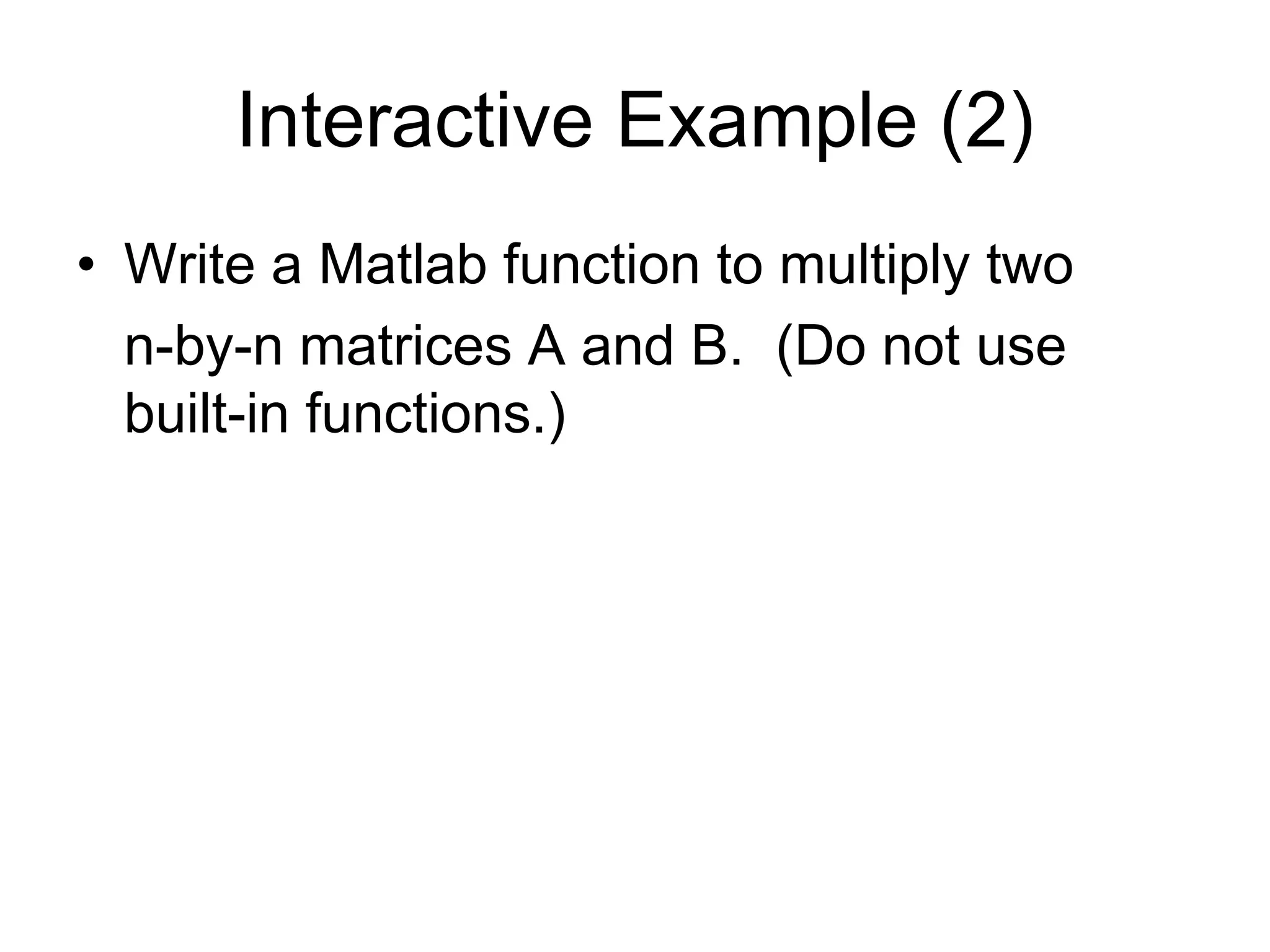 Interactive Example (2)

• Write a Matlab function to multiply two n-by-n matrices A and B. (Do not use built-in functions.)